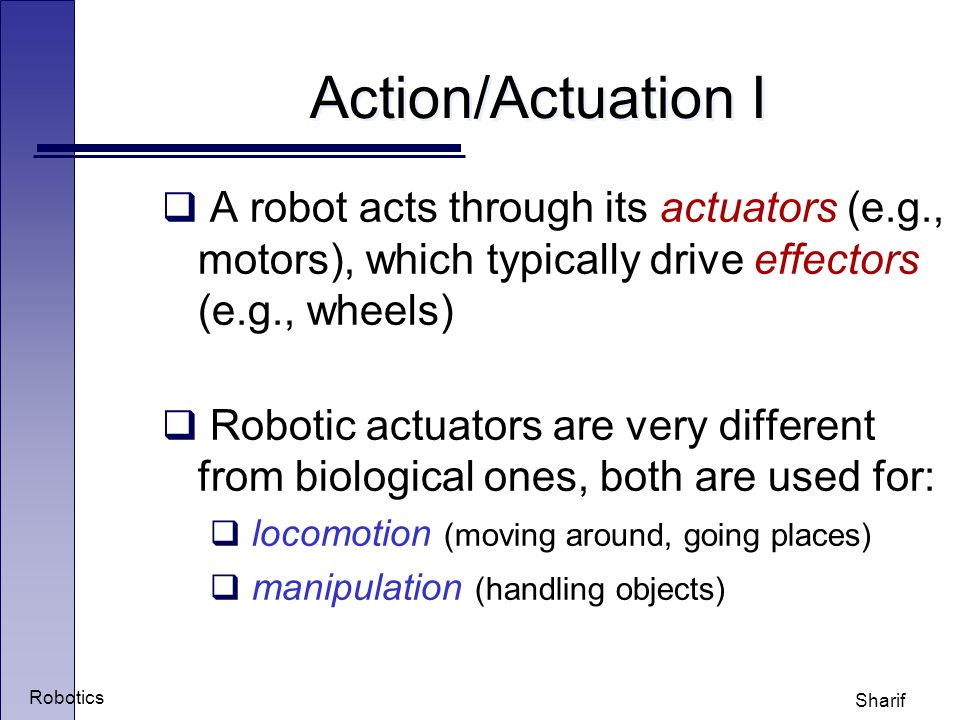 Action/Actuation I

❑ A robot acts through its actuators (e.g., motors), which typically drive effectors (e.g., wheels)

❑ Robotic actuators are very different from biological ones, both are used for:

❑ locomotion (moving around, going places)

❑ manipulation (handling objects)

Robotics

Sharif